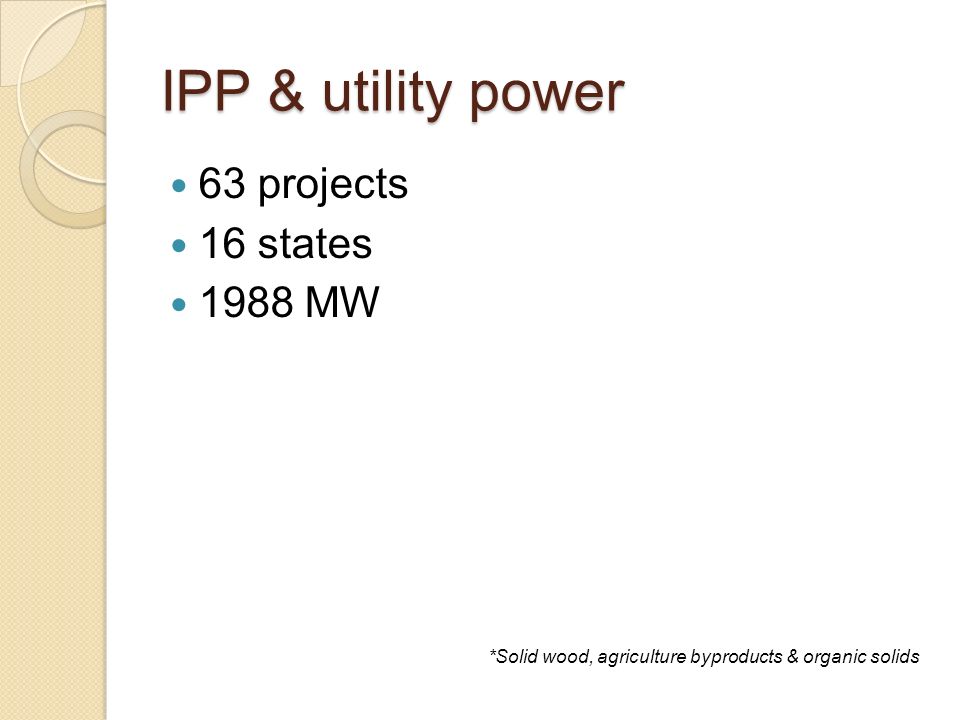 IPP & utility power

- 63 projects
- 16 states
- 1988 MW

*Solid wood, agriculture byproducts & organic solids